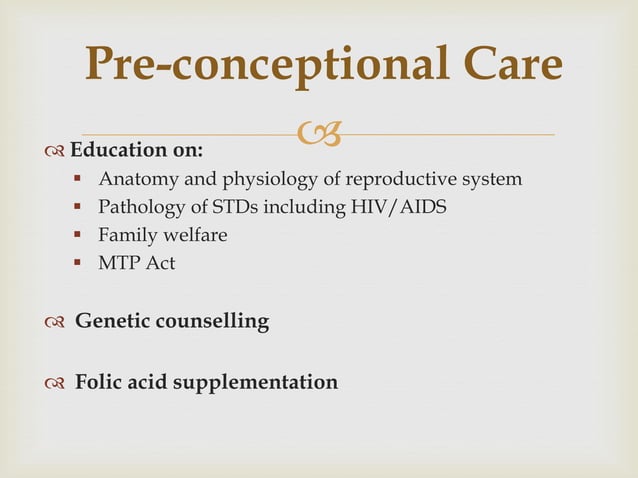 Pre-conceptional Care

Education on:
- Anatomy and physiology of reproductive system
- Pathology of STDs including HIV/AIDS
- Family welfare
- MTP Act

Genetic counselling

Folic acid supplementation